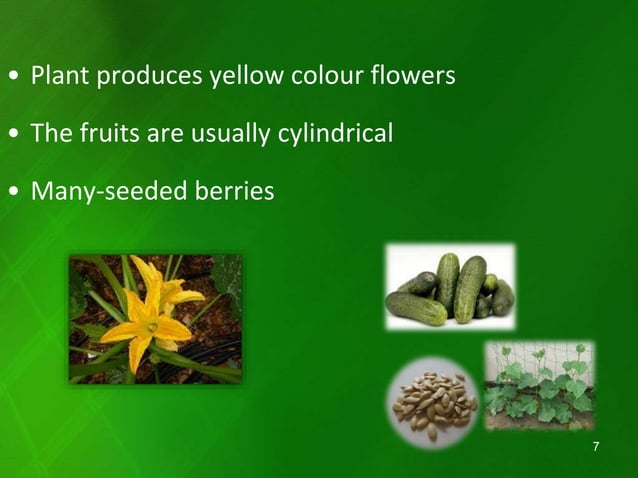 • Plant produces yellow colour flowers

• The fruits are usually cylindrical

• Many-seeded berries

7